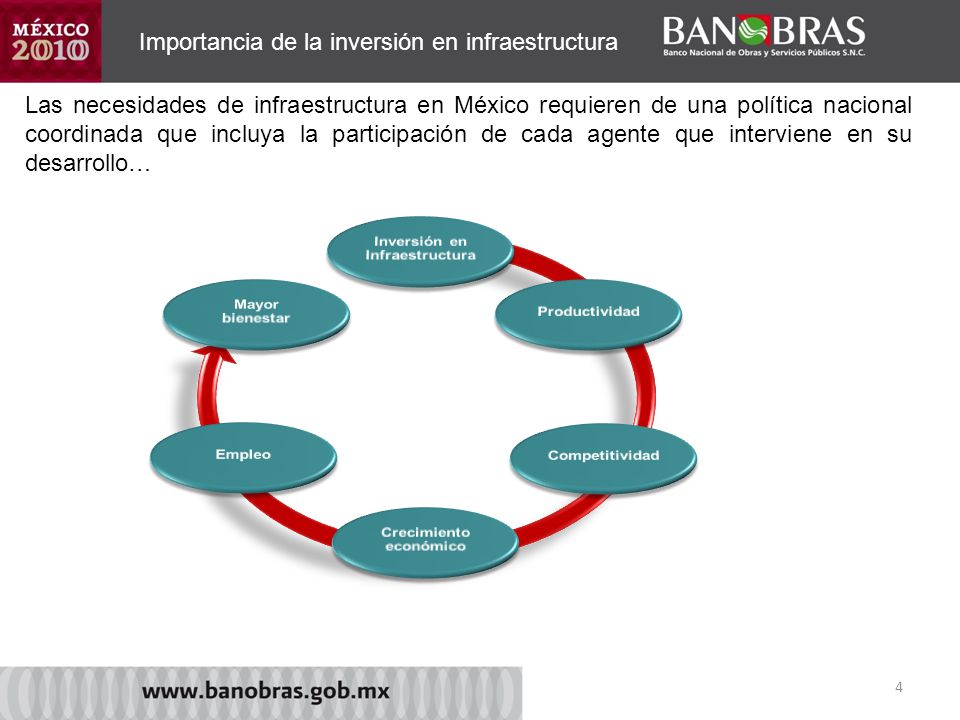 MÉXICO 2010

Importancia de la inversión en infraestructura

BANOBRAS
Banco Nacional de Obras y Servicios Públicos S.N.C.

Las necesidades de infraestructura en México requieren de una política nacional coordinada que incluya la participación de cada agente que interviene en su desarrollo…

Inversión en Infraestructura

Productividad

Competitividad

Crecimiento económico

Empleo

Mayor bienestar

www.banobras.gob.mx

4